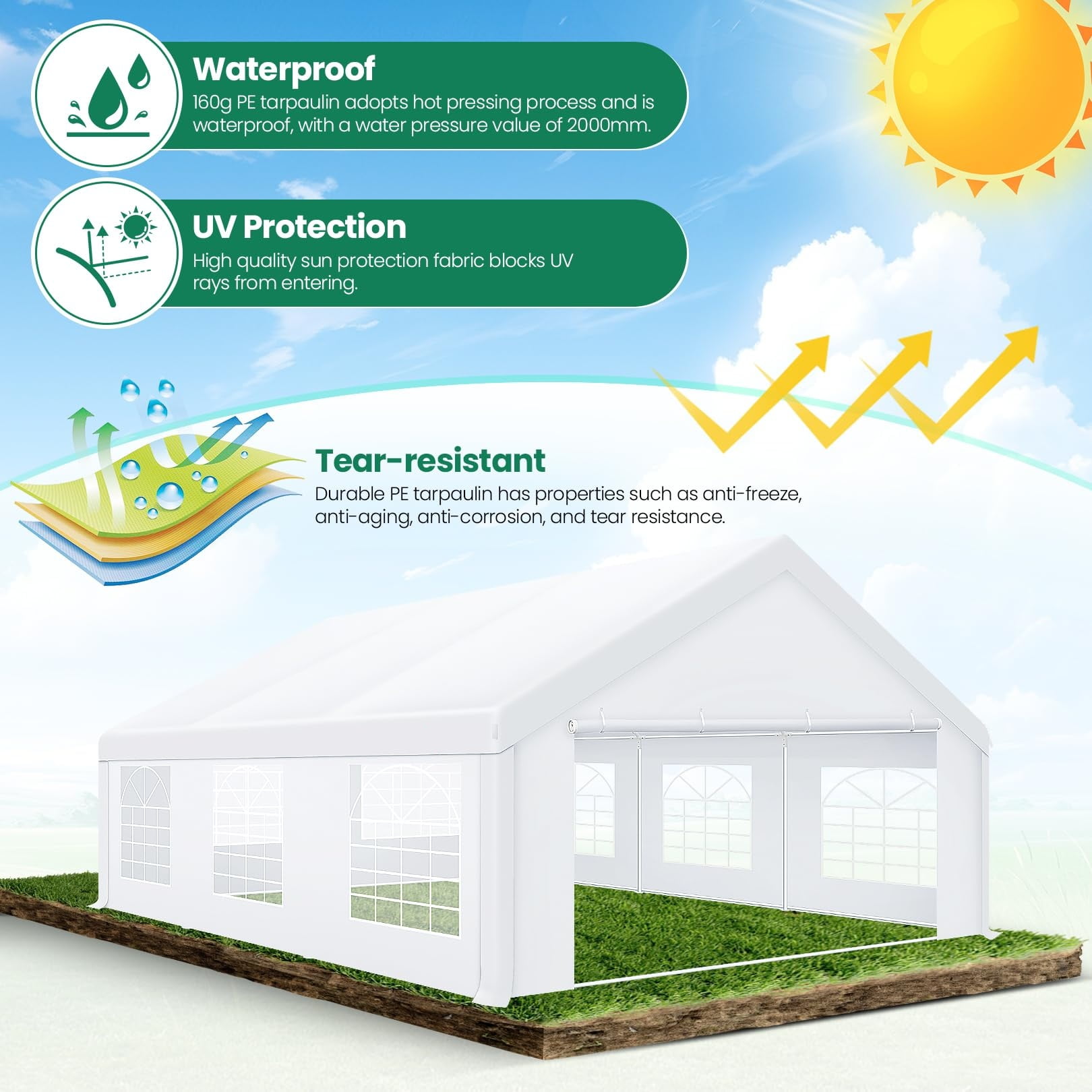 Waterproof
160g PE tarpaulin adopts hot pressing process and is waterproof, with a water pressure value of 2000mm.

UV Protection
High quality sun protection fabric blocks UV rays from entering.

Tear-resistant
Durable PE tarpaulin has properties such as anti-freeze, anti-aging, anti-corrosion, and tear resistance.